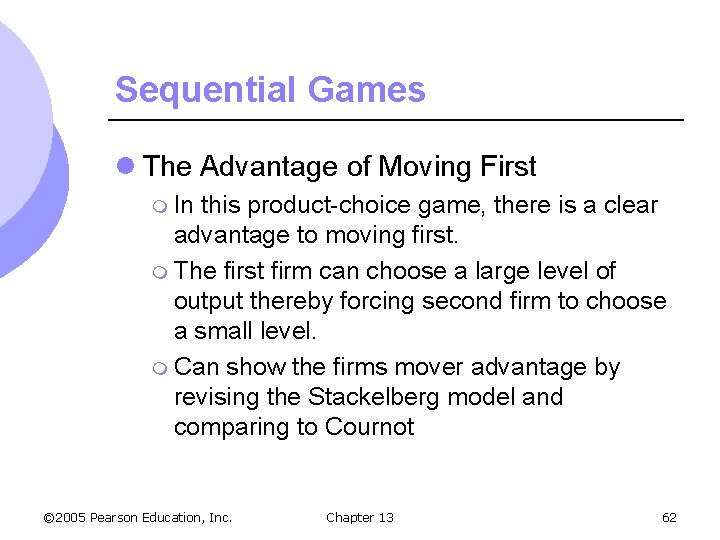 Sequential Games

The Advantage of Moving First

In this product-choice game, there is a clear advantage to moving first.

The first firm can choose a large level of output thereby forcing second firm to choose a small level.

Can show the firms mover advantage by revising the Stackelberg model and comparing to Cournot

©2005 Pearson Education, Inc. Chapter 13 62